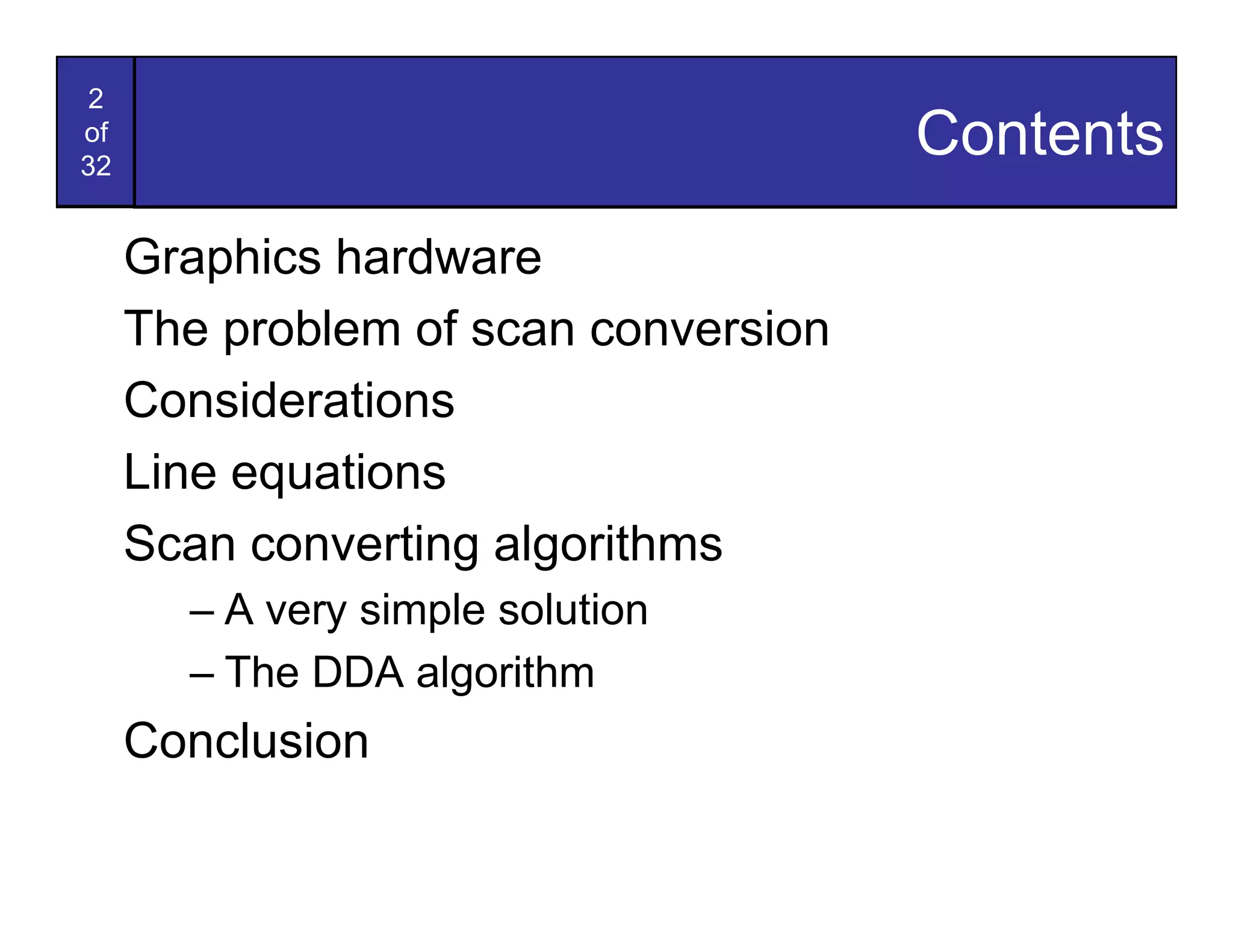 2
of
32

Contents

Graphics hardware

The problem of scan conversion

Considerations

Line equations

Scan converting algorithms

– A very simple solution

– The DDA algorithm

Conclusion